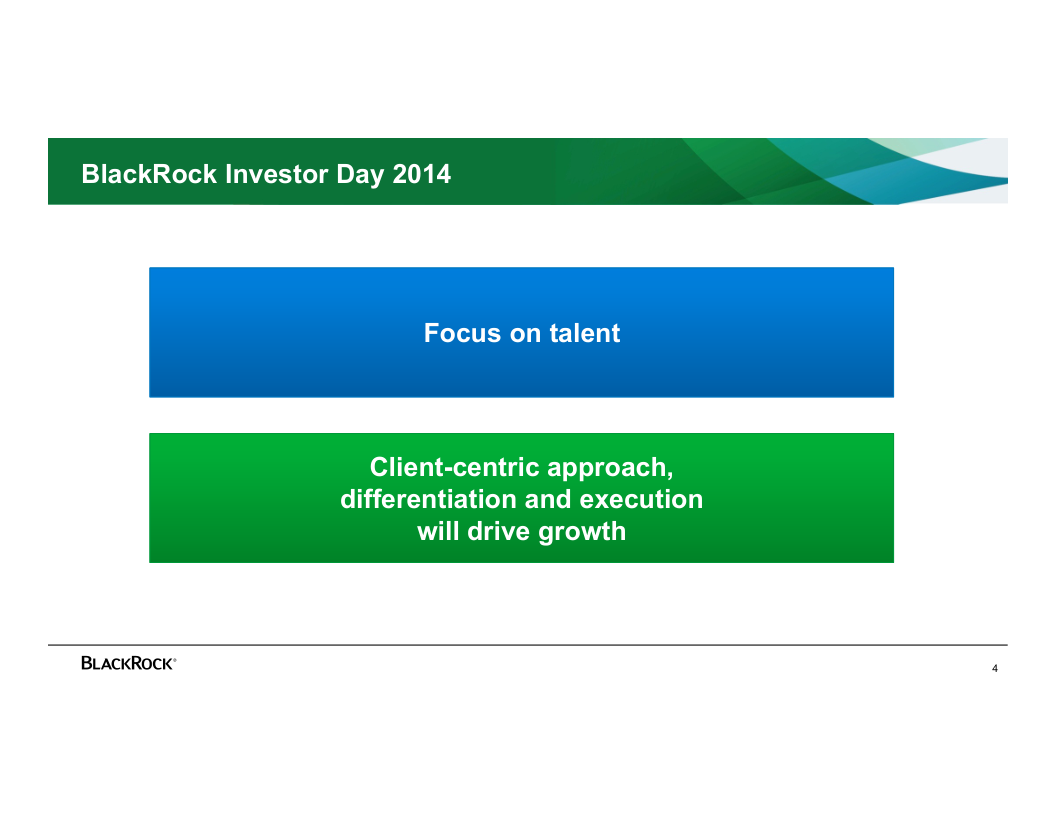 BlackRock Investor Day 2014

Focus on talent

Client-centric approach, differentiation and execution will drive growth

BLACKROCK®

4